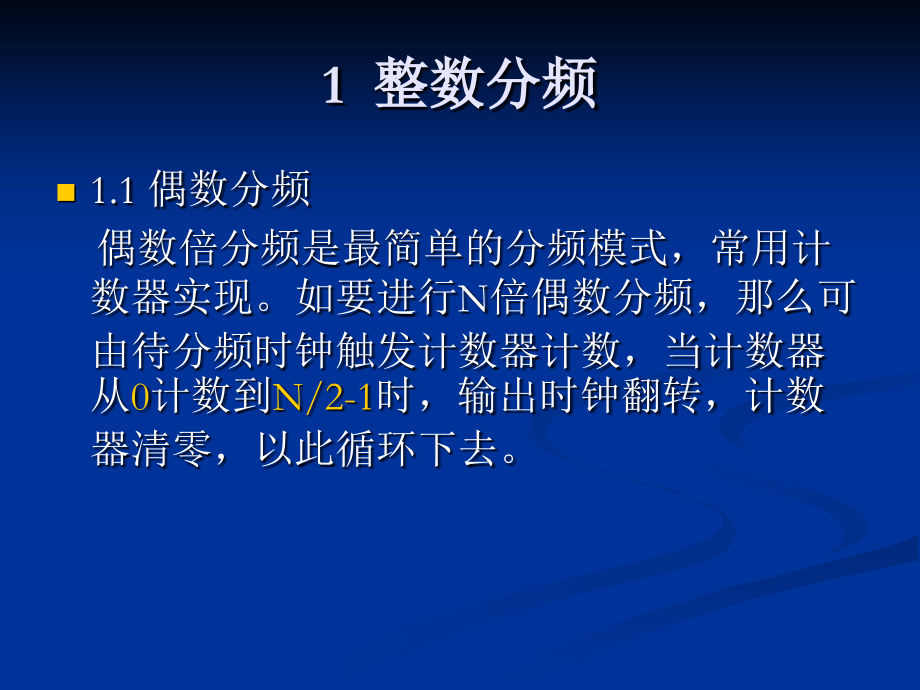 1 整数分频

1.1 偶数分频

偶数倍分频是最简单的分频模式，常用计数器实现。如要进行N倍偶数分频，那么可由待分频时钟触发计数器计数，当计数器从0计数到N/2-1时，输出时钟翻转，计数器清零，以此循环下去。